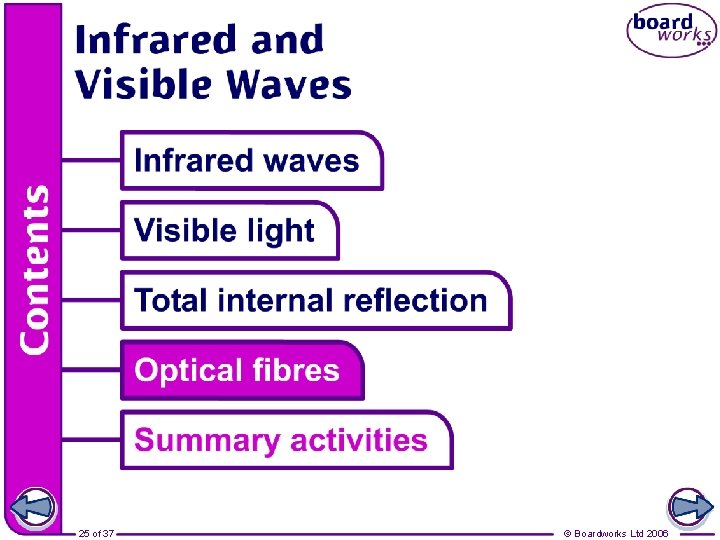 Contents

Infrared and Visible Waves

board works

Infrared waves

Visible light

Total internal reflection

Optical fibres

Summary activities

25 of 37

© Boardworks Ltd 2006